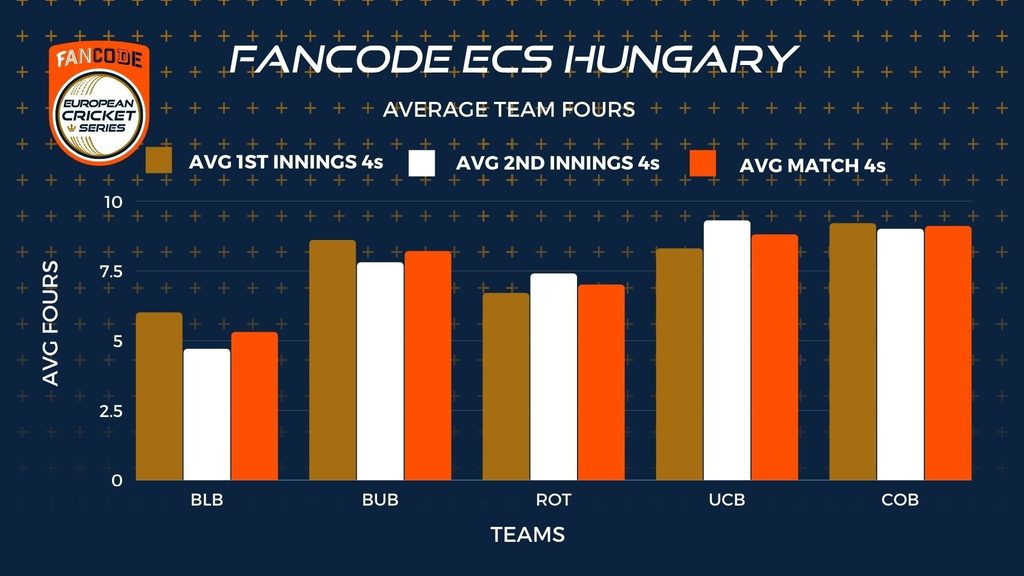 FANCODE
EUROPEAN CRICKET SERIES

FANCODE ECS HUNGARY

AVERAGE TEAM FOURS

AVG 1ST INNINGS 4s
AVG 2ND INNINGS 4s
AVG MATCH 4s

AVG FOURS

10
7.5
5
2.5
0

BLB
BUB
ROT
UCB
COB

TEAMS